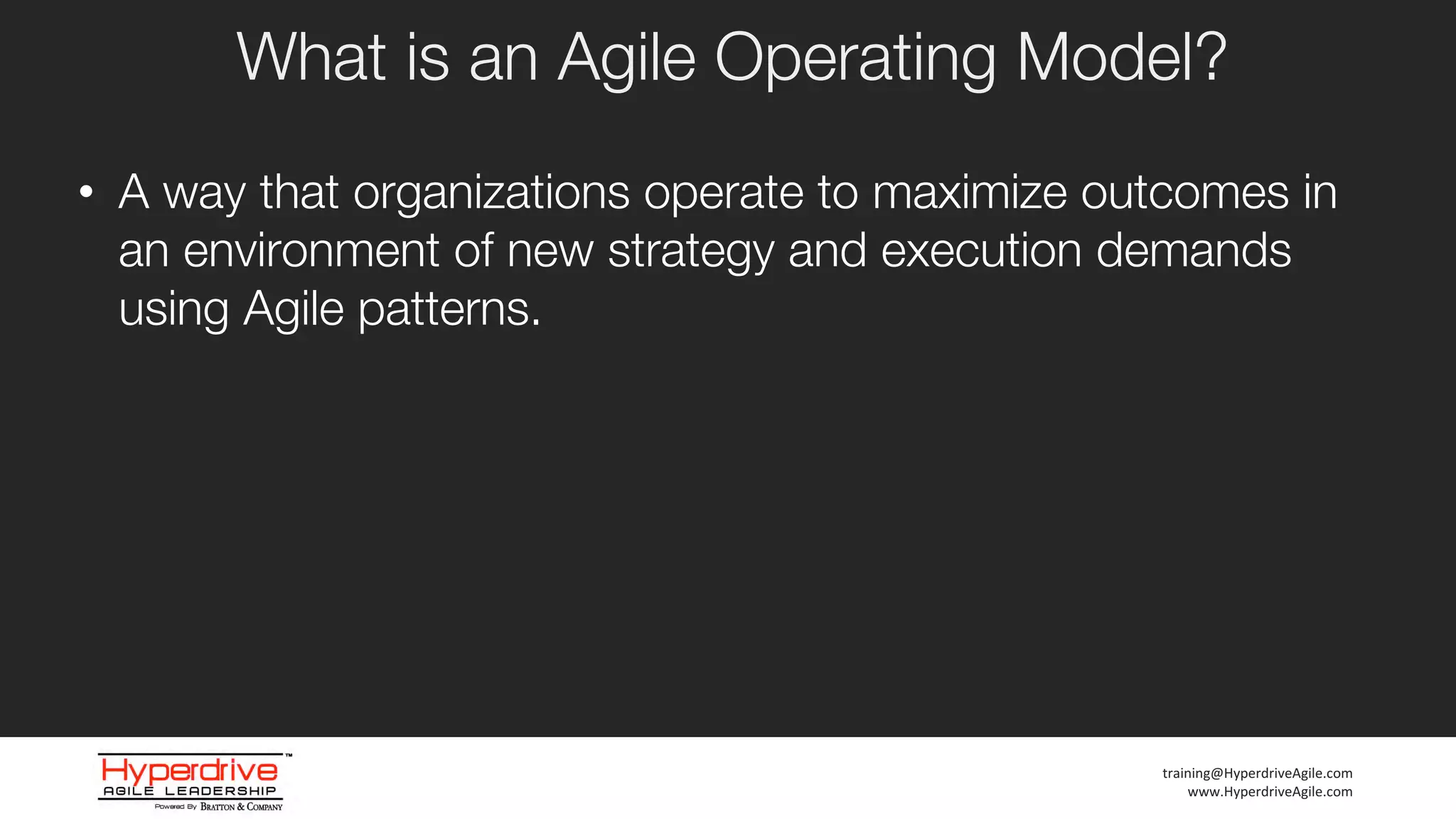 What is an Agile Operating Model?

• A way that organizations operate to maximize outcomes in an environment of new strategy and execution demands using Agile patterns.

Hyperdrive™
AGILE LEADERSHIP
Powered By BRATTON & COMPANY

training@HyperdriveAgile.com
www.HyperdriveAgile.com